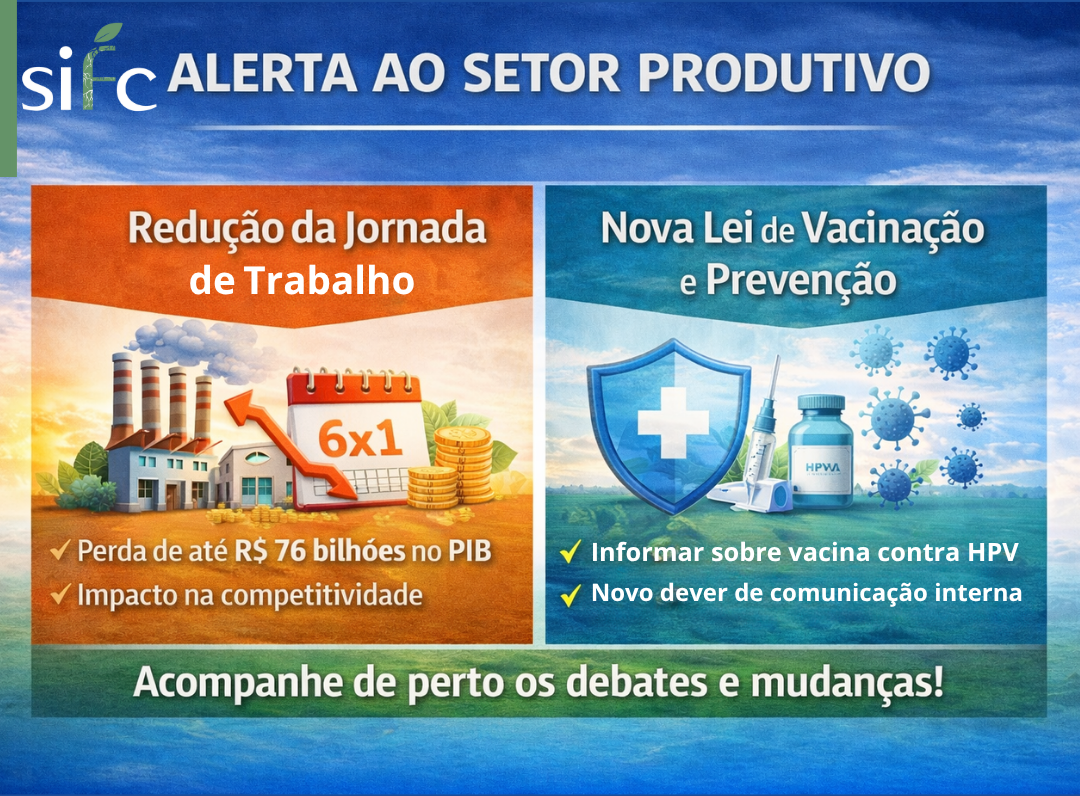 sifc ALERTA AO SETOR PRODUTIVO

Redução da Jornada de Trabalho

6x1

✓ Perda de até R$ 76 bilhões no PIB
✓ Impacto na competitividade

Nova Lei de Vacinação e Prevenção

HPVA

✓ Informar sobre vacina contra HPV
✓ Novo dever de comunicação interna

Acompanhe de perto os debates e mudanças!